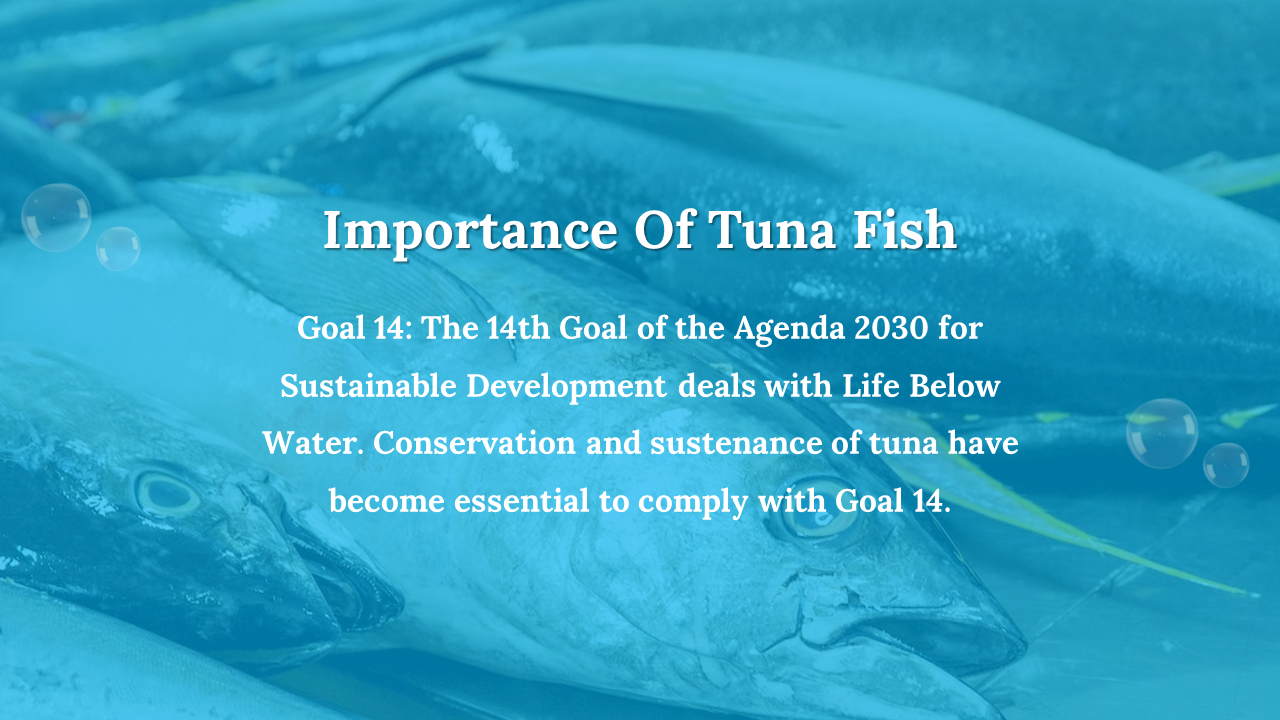 Importance Of Tuna Fish

Goal 14: The 14th Goal of the Agenda 2030 for Sustainable Development deals with Life Below Water. Conservation and sustenance of tuna have become essential to comply with Goal 14.